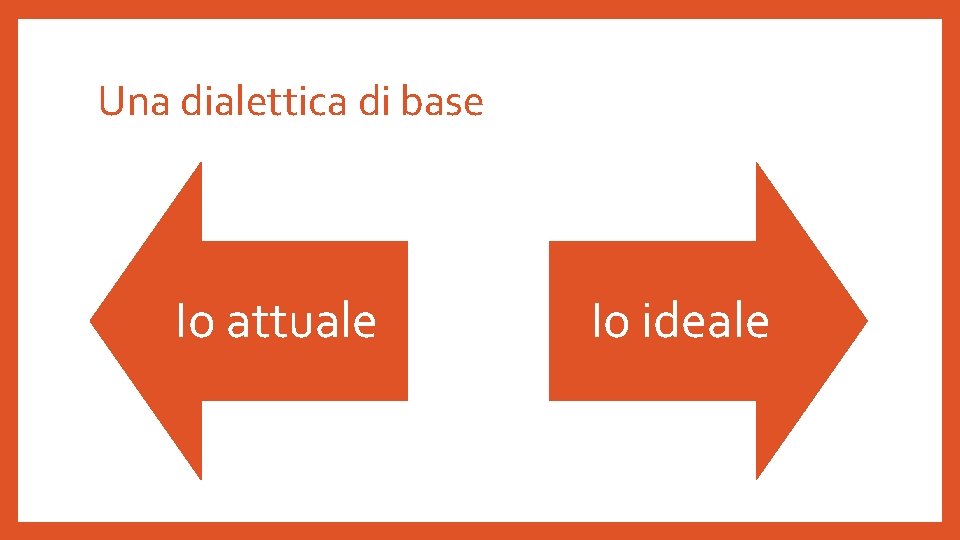 Una dialettica di base

Io attuale

Io ideale